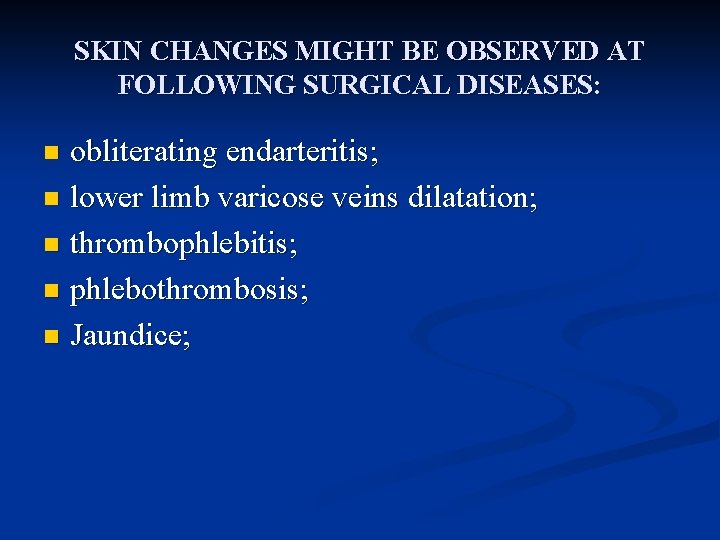 SKIN CHANGES MIGHT BE OBSERVED AT FOLLOWING SURGICAL DISEASES:

- obliterating endarteritis;
- lower limb varicose veins dilatation;
- thrombophlebitis;
- phlebothrombosis;
- Jaundice;